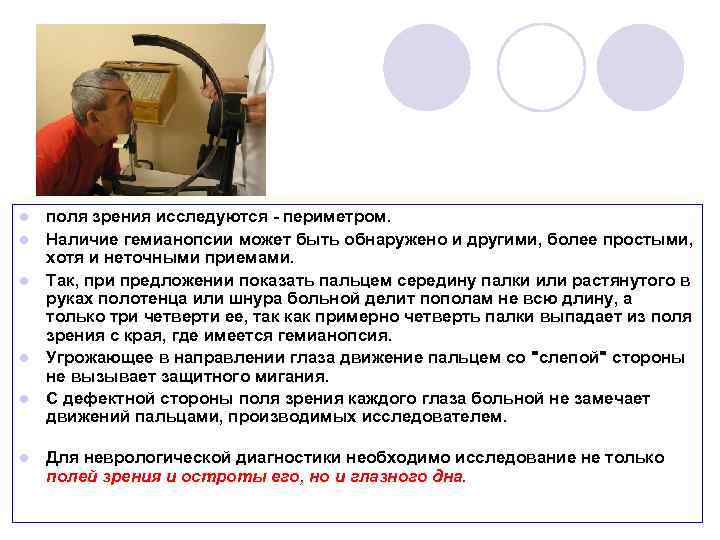 поля зрения исследуются - периметром.

Наличие гемианопсии может быть обнаружено и другими, более простыми, хотя и неточными приемами.

Так, при предложении показать пальцем середину палки или растянутого в руках полотенца или шнура больной делит пополам не всю длину, а только три четверти ее, так как примерно четверть палки выпадает из поля зрения с края, где имеется гемианопсия.

Угрожающее в направлении глаза движение пальцем со "слепой" стороны не вызывает защитного мигания.

С дефектной стороны поля зрения каждого глаза больной не замечает движений пальцами, производимых исследователем.

Для неврологической диагностики необходимо исследование не только полей зрения и остроты его, но и глазного дна.